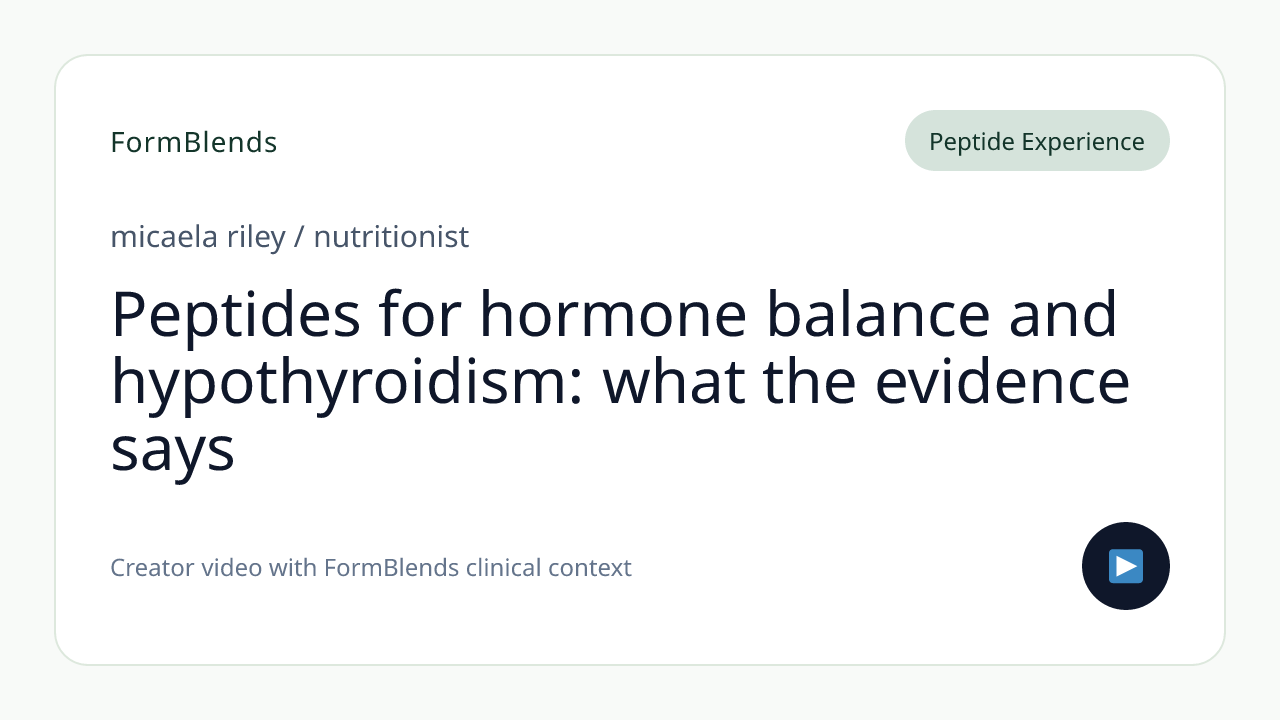 FormBlends

Peptide Experience

micaela riley / nutritionist

Peptides for hormone balance and hypothyroidism: what the evidence says

Creator video with FormBlends clinical context